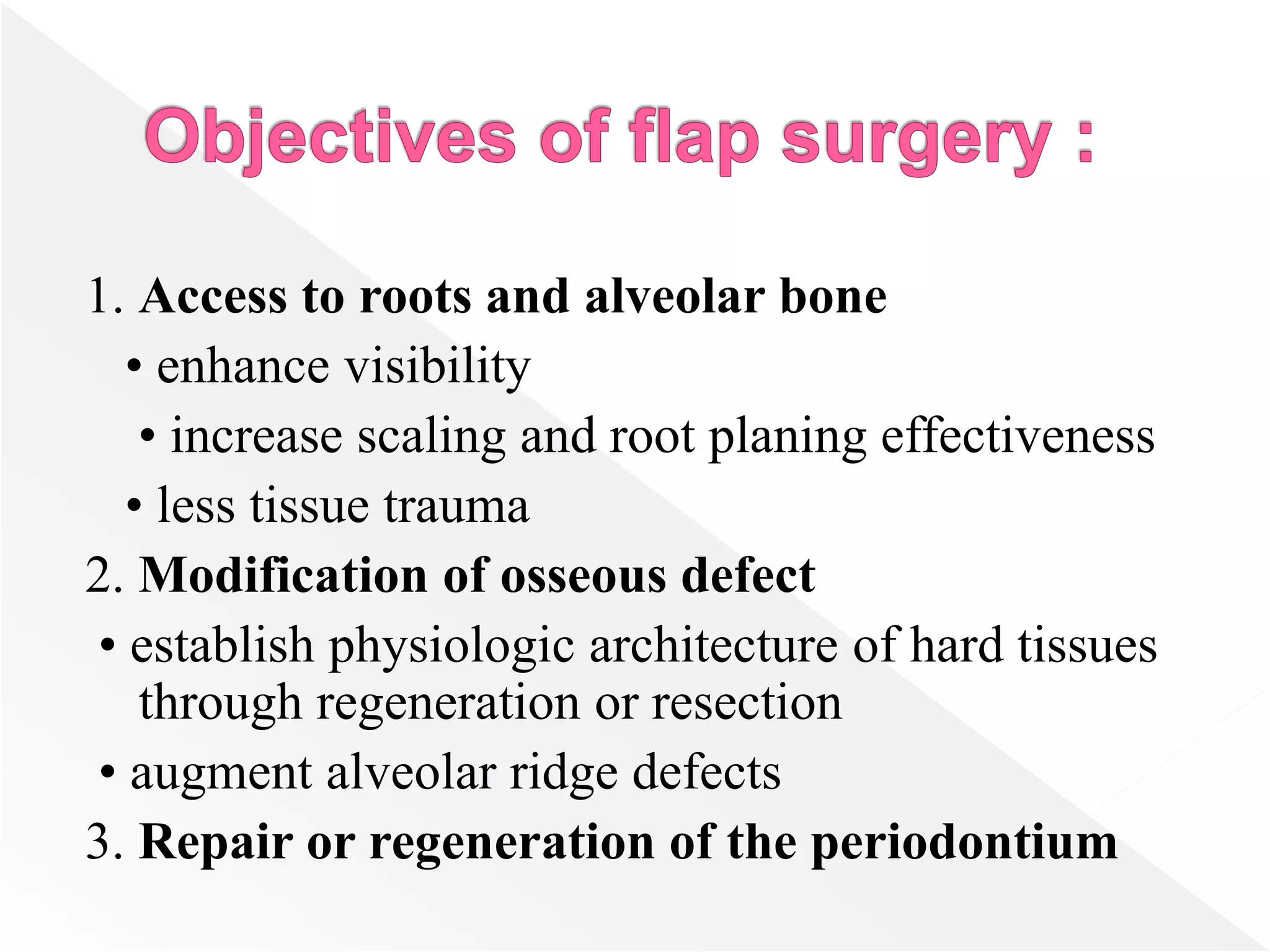 Objectives of flap surgery :

1. Access to roots and alveolar bone
• enhance visibility
• increase scaling and root planing effectiveness
• less tissue trauma
2. Modification of osseous defect
• establish physiologic architecture of hard tissues through regeneration or resection
• augment alveolar ridge defects
3. Repair or regeneration of the periodontium